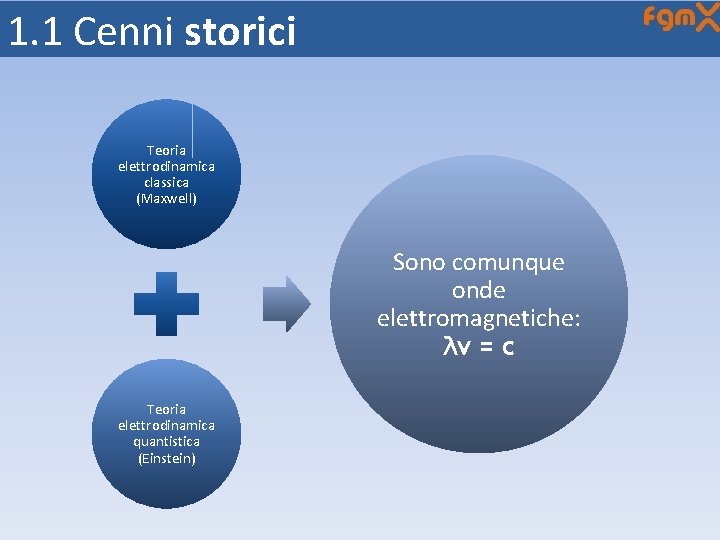 1.1 Cenni storici

fgmX

Teoria elettrodinamica classica (Maxwell)

Teoria elettrodinamica quantistica (Einstein)

Sono comunque onde elettromagnetiche: $\lambda\nu = c$